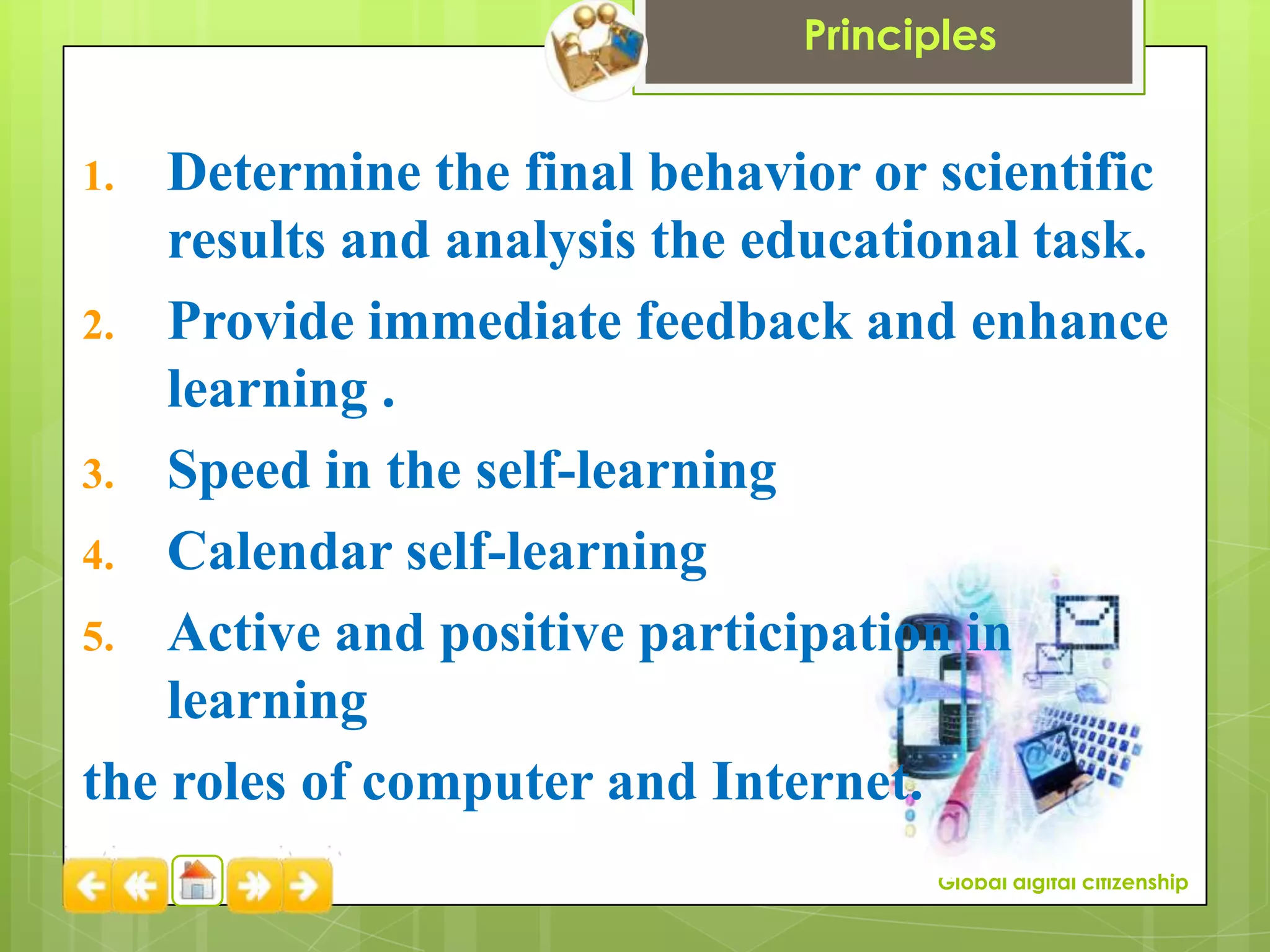 Principles

1. Determine the final behavior or scientific results and analysis the educational task.
2. Provide immediate feedback and enhance learning .
3. Speed in the self-learning
4. Calendar self-learning
5. Active and positive participation in learning

the roles of computer and Internet.

Global digital citizenship